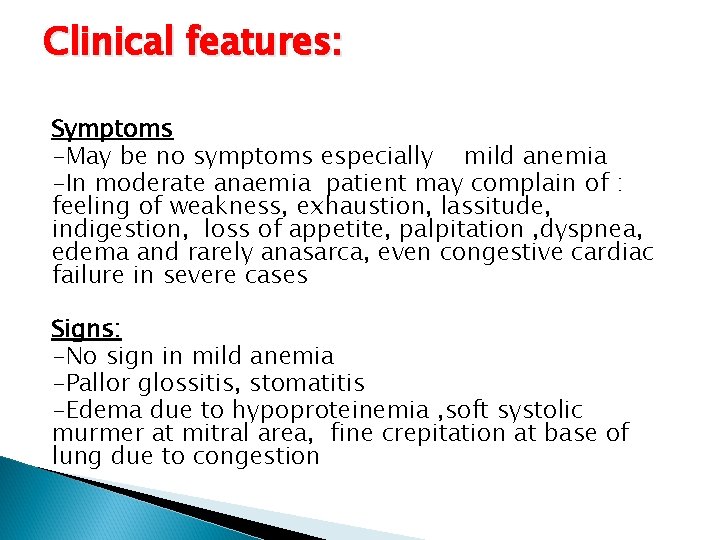 Clinical features:

Symptoms
-May be no symptoms especially mild anemia
-In moderate anaemia patient may complain of : feeling of weakness, exhaustion, lassitude, indigestion, loss of appetite, palpitation ,dyspnea, edema and rarely anasarca, even congestive cardiac failure in severe cases

Signs:
-No sign in mild anemia
-Pallor glossitis, stomatitis
-Edema due to hypoproteinemia ,soft systolic murmer at mitral area, fine crepitation at base of lung due to congestion